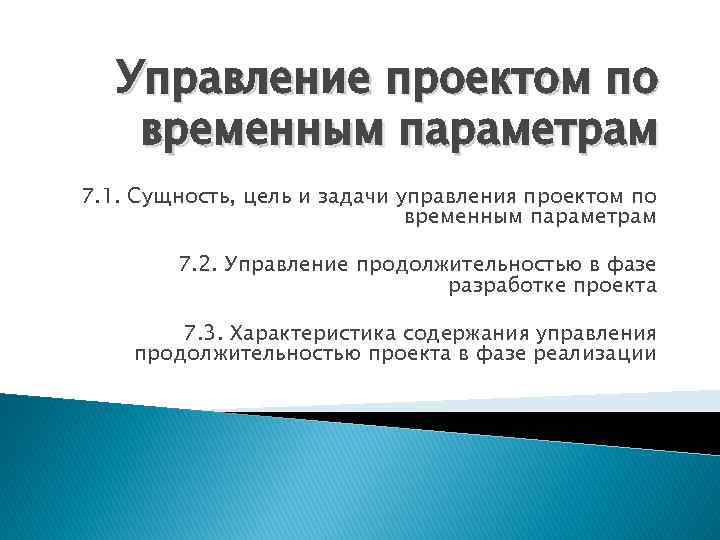 Управление проектом по временным параметрам

7.1. Сущность, цель и задачи управления проектом по временным параметрам

7.2. Управление продолжительностью в фазе разработке проекта

7.3. Характеристика содержания управления продолжительностью проекта в фазе реализации